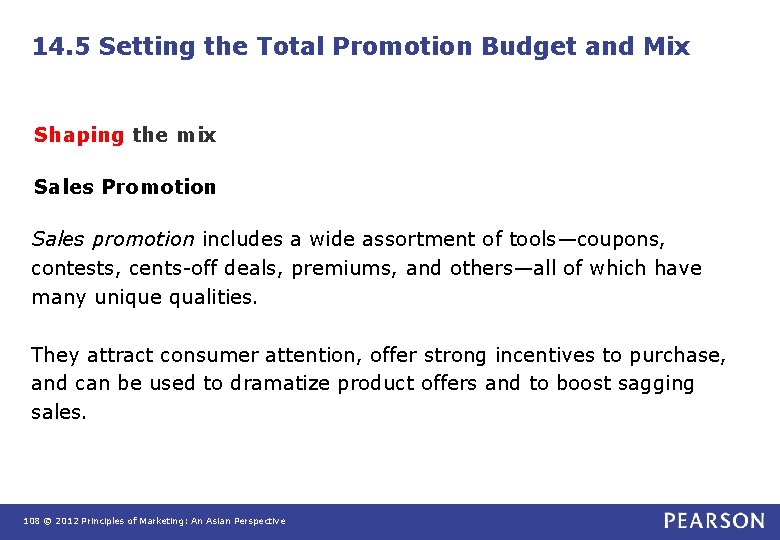 14.5 Setting the Total Promotion Budget and Mix

Shaping the mix

Sales Promotion

Sales promotion includes a wide assortment of tools—coupons, contests, cents-off deals, premiums, and others—all of which have many unique qualities.

They attract consumer attention, offer strong incentives to purchase, and can be used to dramatize product offers and to boost sagging sales.

108 © 2012 Principles of Marketing: An Asian Perspective

PEARSON